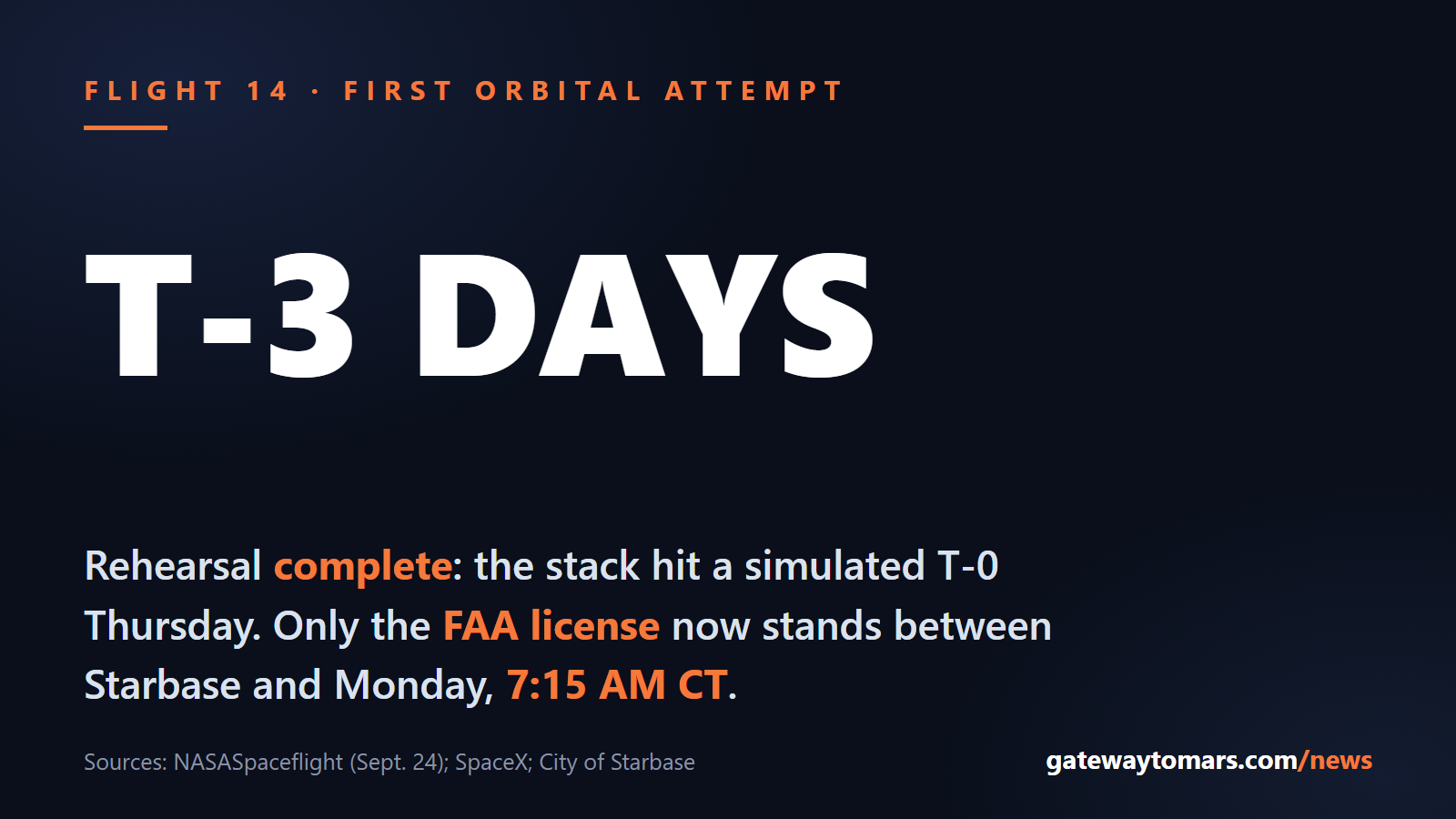 FLIGHT 14 · FIRST ORBITAL ATTEMPT

T-3 DAYS

Rehearsal complete: the stack hit a simulated T-0 Thursday. Only the FAA license now stands between Starbase and Monday, 7:15 AM CT.

Sources: NASASpaceflight (Sept. 24); SpaceX; City of Starbase

gatewaytomars.com/news